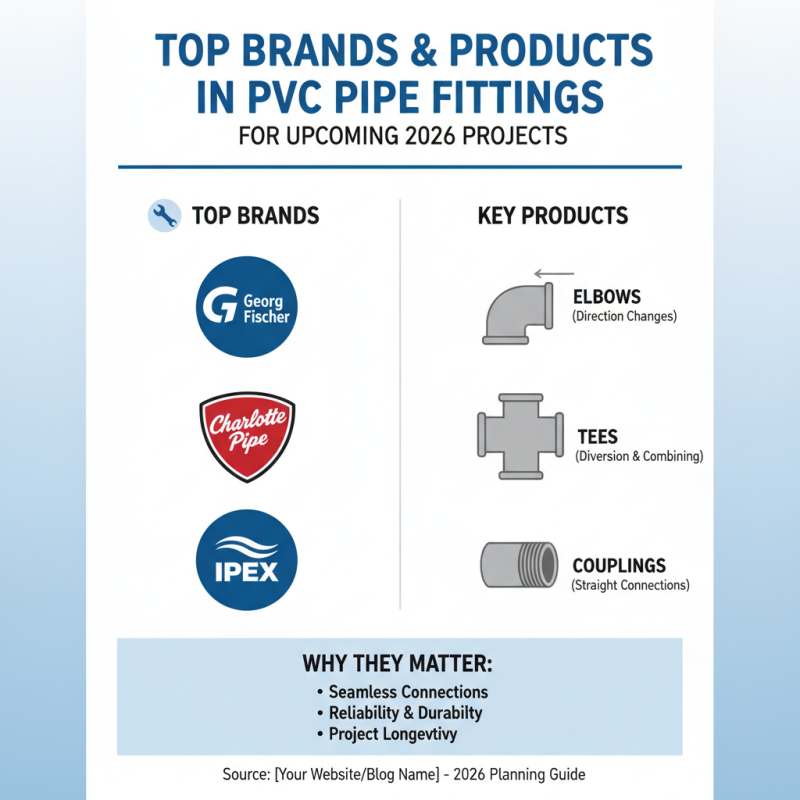 TOP BRANDS & PRODUCTS IN PVC PIPE FITTINGS
FOR UPCOMING 2026 PROJECTS

TOP BRANDS

G Georg Fischer

Charlotte Pipe

IPEX

KEY PRODUCTS

ELBOWS
(Direction Changes)

TEES
(Diversion & Combining)

COUPLINGS
(Straight Connections)

WHY THEY MATTER:
• Seamless Connections
• Reliability & Durabilty
• Project Longevtivy

Source: [Your Website/Blog Name] - 2026 Planning Guide